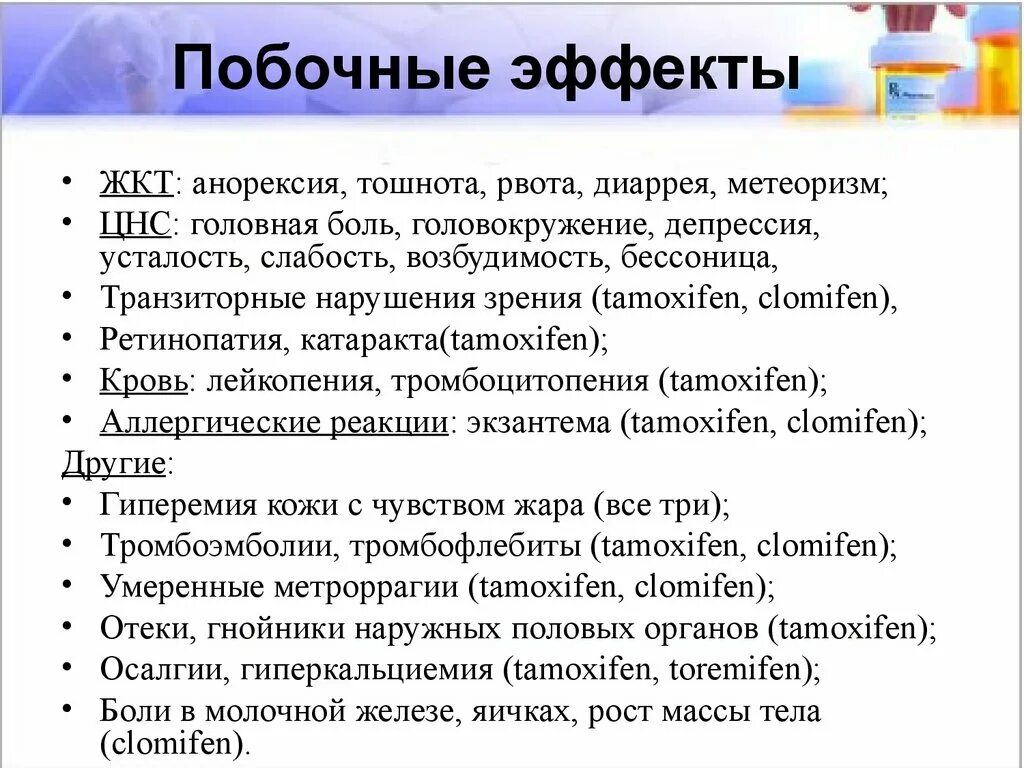 Побочные эффекты

• ЖКТ: анорексия, тошнота, рвота, диаррея, метеоризм;
• ЦНС: головная боль, головокружение, депрессия, усталость, слабость, возбудимость, бессоница,
• Транзиторные нарушения зрения (tamoxifen, clomifen),
• Ретинопатия, катаракта(tamoxifen);
• Кровь: лейкопения, тромбоцитопения (tamoxifen);
• Аллергические реакции: экзантема (tamoxifen, clomifen);
Другие:
• Гиперемия кожи с чувством жара (все три);
• Тромбоэмболии, тромбофлебиты (tamoxifen, clomifen);
• Умеренные метроррагии (tamoxifen, clomifen);
• Отеки, гнойники наружных половых органов (tamoxifen);
• Осалгии, гиперкальциемия (tamoxifen, toremifen);
• Боли в молочной железе, яичках, рост массы тела (clomifen).